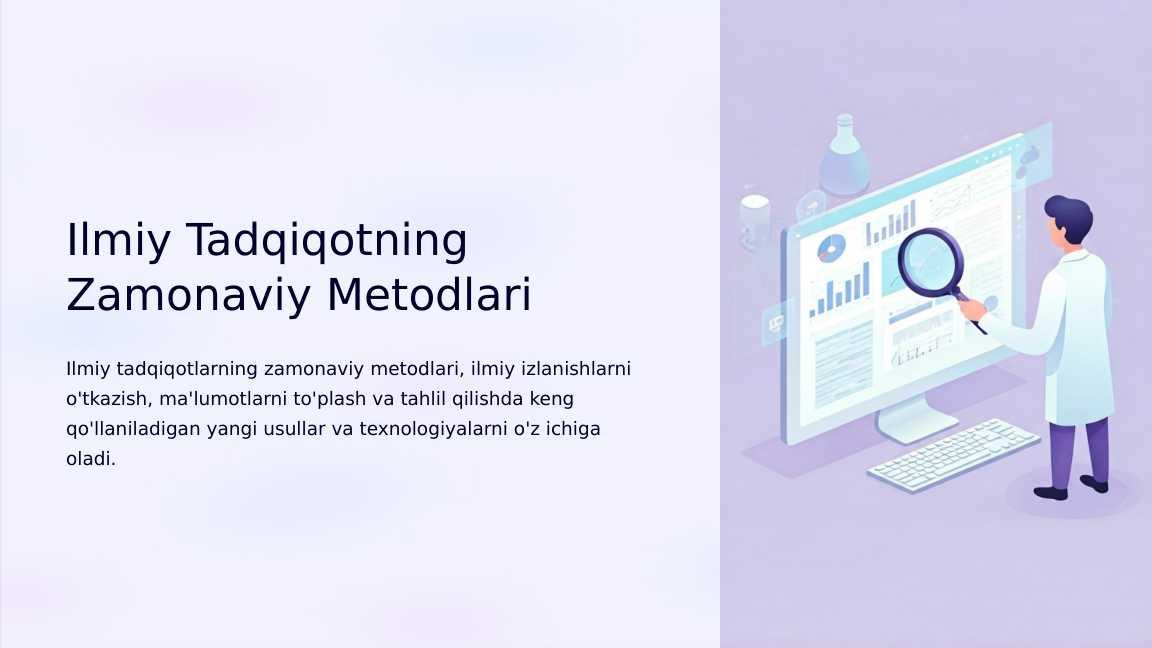 Ilmiy Tadqiqotning Zamonaviy Metodlari

Ilmiy tadqiqotlarning zamonaviy metodlari, ilmiy izlanishlarni o'tkazish, ma'lumotlarni to'plash va tahlil qilishda keng qo'llaniladigan yangi usullar va texnologiyalarni o'z ichiga oladi.